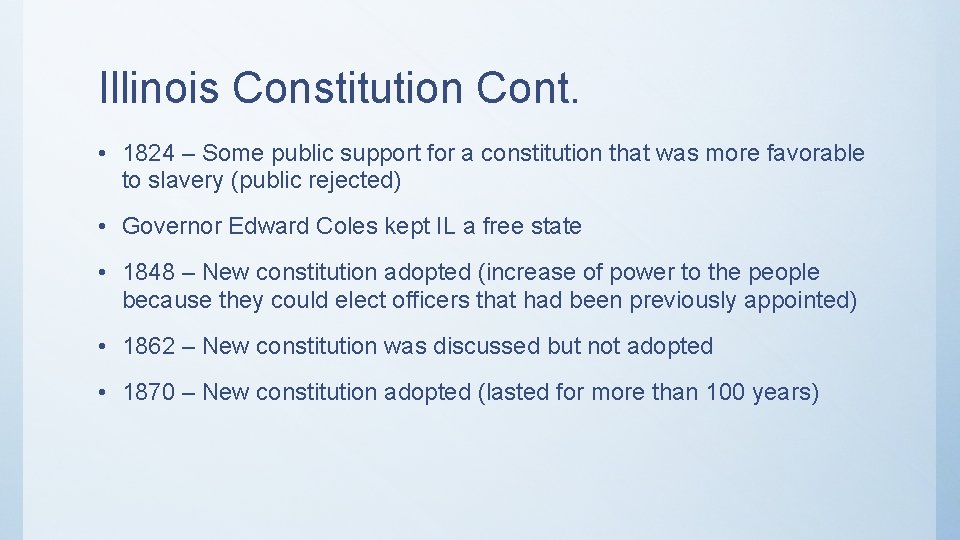 Illinois Constitution Cont.

• 1824 – Some public support for a constitution that was more favorable to slavery (public rejected)

• Governor Edward Coles kept IL a free state

• 1848 – New constitution adopted (increase of power to the people because they could elect officers that had been previously appointed)

• 1862 – New constitution was discussed but not adopted

• 1870 – New constitution adopted (lasted for more than 100 years)